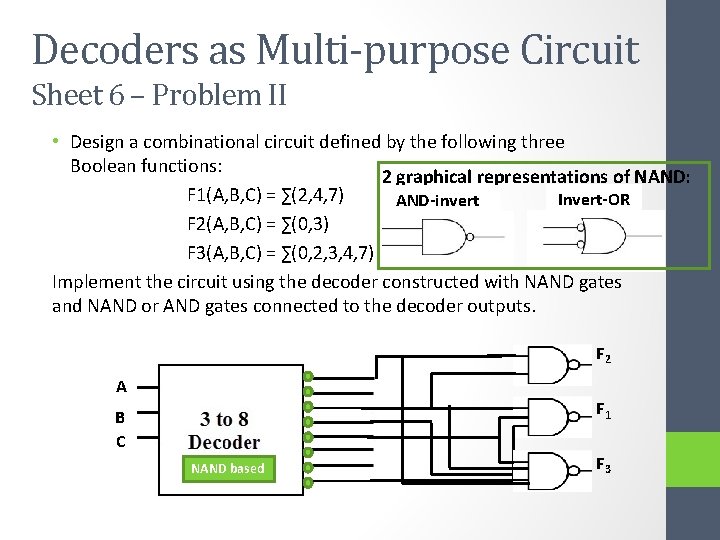 Decoders as Multi-purpose Circuit
Sheet 6 – Problem II

• Design a combinational circuit defined by the following three Boolean functions:

F1(A,B,C) = ∑(2,4,7)
F2(A,B,C) = ∑(0,3)
F3(A,B,C) = ∑(0,2,3,4,7)

2 graphical representations of NAND:
AND-invert
Invert-OR

Implement the circuit using the decoder constructed with NAND gates and NAND or AND gates connected to the decoder outputs.

A
B
C
3 to 8
Decoder
NAND based
$F_2$
$F_1$
$F_3$